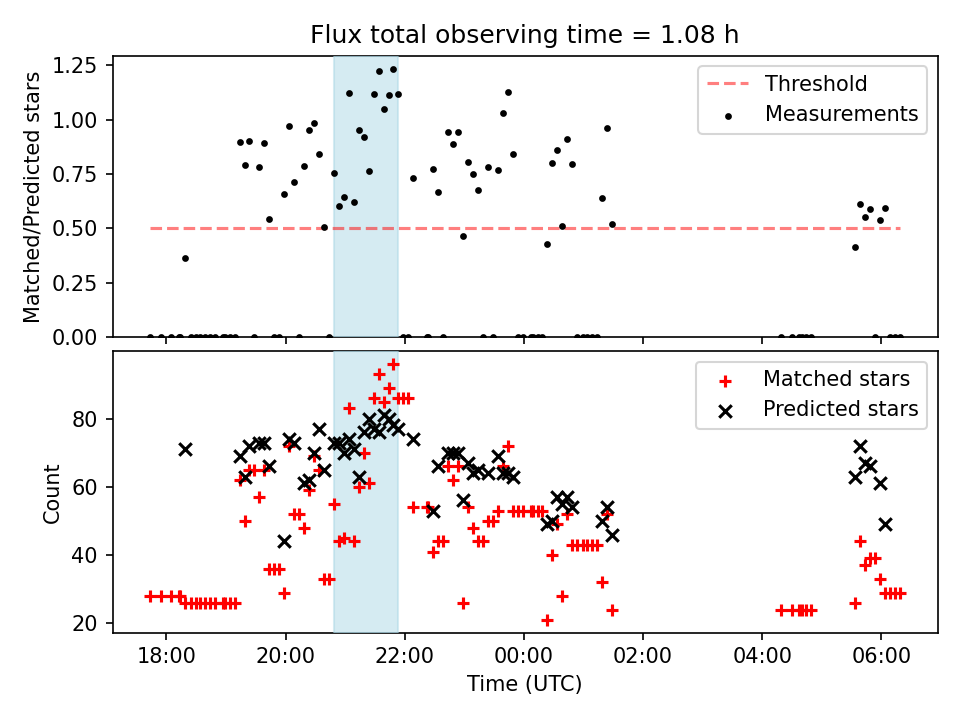 Flux total observing time = 1.08 h

Matched/Predicted stars

1.25
1.00
0.75
0.50
0.25
0.00

Threshold
Measurements

Count

80
60
40
20

Matched stars
Predicted stars

18:00
20:00
22:00
00:00
02:00
04:00
06:00

Time (UTC)